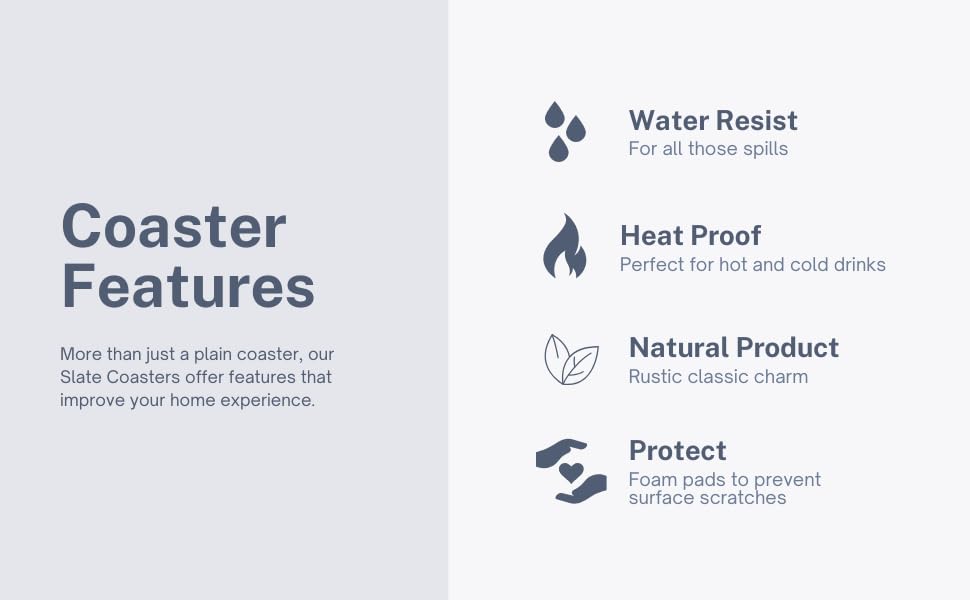 Coaster Features

More than just a plain coaster, our Slate Coasters offer features that improve your home experience.

Water Resist
For all those spills

Heat Proof
Perfect for hot and cold drinks

Natural Product
Rustic classic charm

Protect
Foam pads to prevent surface scratches